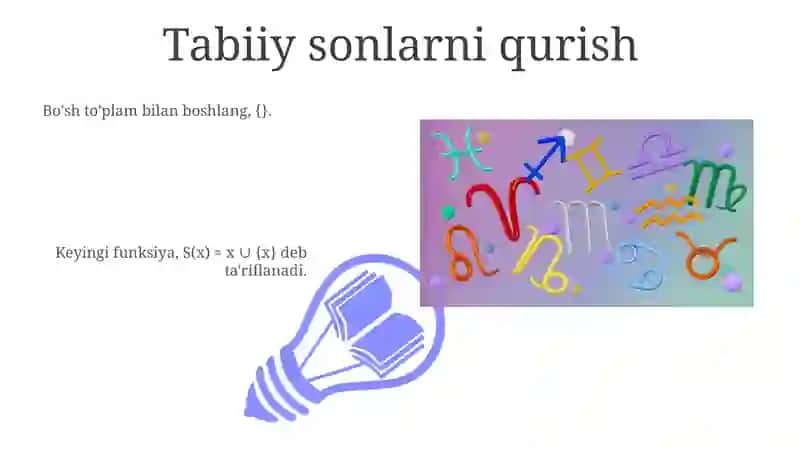 Tabiiy sonlarni qurish

Bo'sh to'plam bilan boshlang, {}.

Keyingi funksiya, $S(x) = x \cup \{x\}$ deb ta'riflanadi.